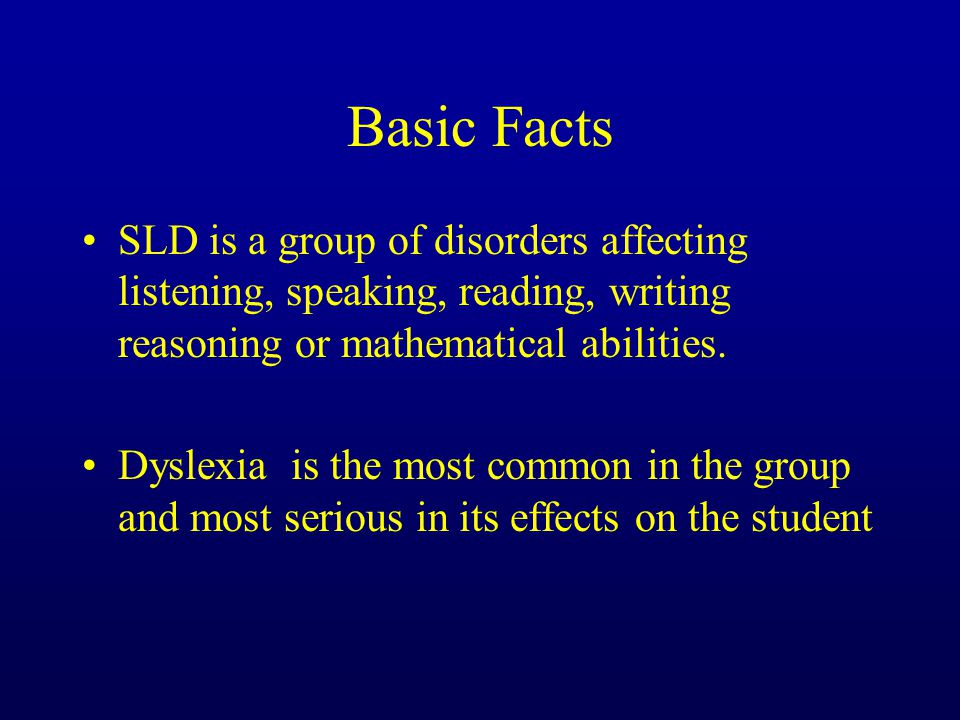 Basic Facts

• SLD is a group of disorders affecting listening, speaking, reading, writing reasoning or mathematical abilities.

• Dyslexia  is the most common in the group and most serious in its effects on the student